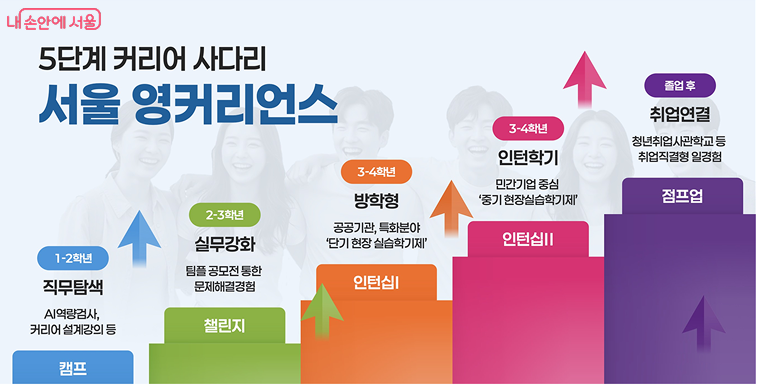 내 손안에 서울

5단계 커리어 사다리

서울 영커리언스

1-2학년

직무탐색

AI역량검사,
커리어 설계강의 등

캠프

2-3학년

실무강화

팀플 공모전 통한
문제해결경험

챌린지

3-4학년

방학형

공공기관, 특화분야
'단기 현장 실습학기제'

인턴십I

3-4학년

인턴학기

민간기업 중심
'중기 현장실습학기제'

인턴십II

졸업 후

취업연결

청년취업사관학교 등
취업직결형 일경험

점프업